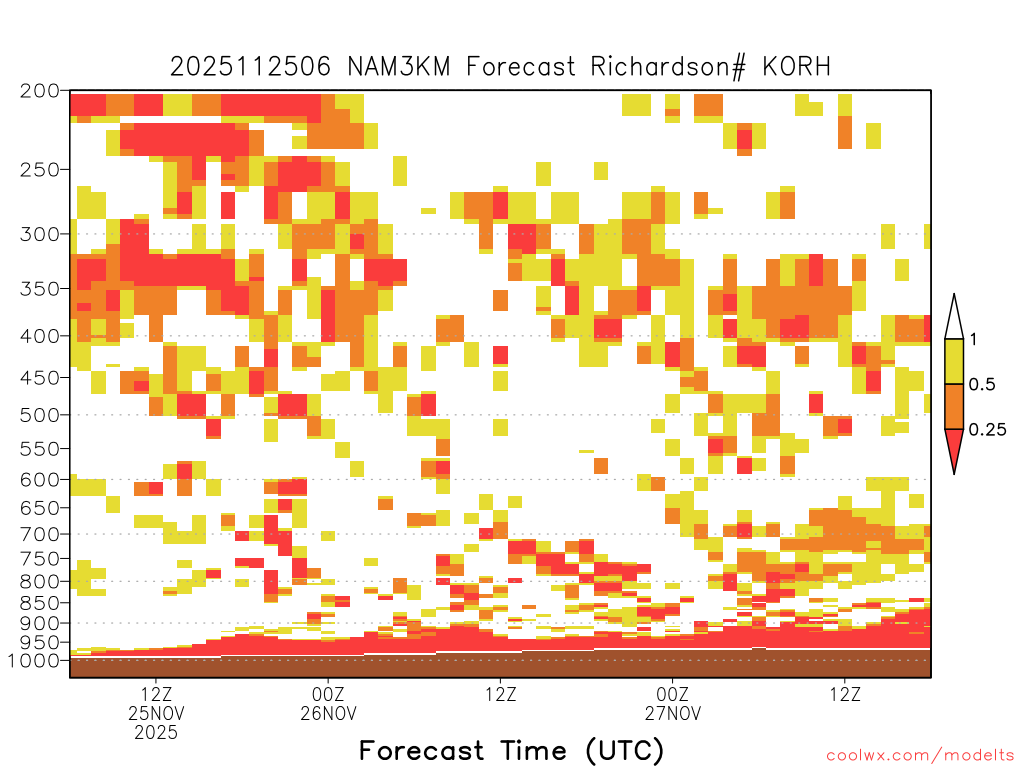 2025112506 NAM3KM Forecast Richardson# KORH

200
250
300
350
400
450
500
550
600
650
700
750
800
850
900
950
1000

1
0.5
0.25

12Z
25NOV
2025

00Z
26NOV

12Z

00Z
27NOV

12Z

Forecast Time (UTC)

coolwx.com/modelts